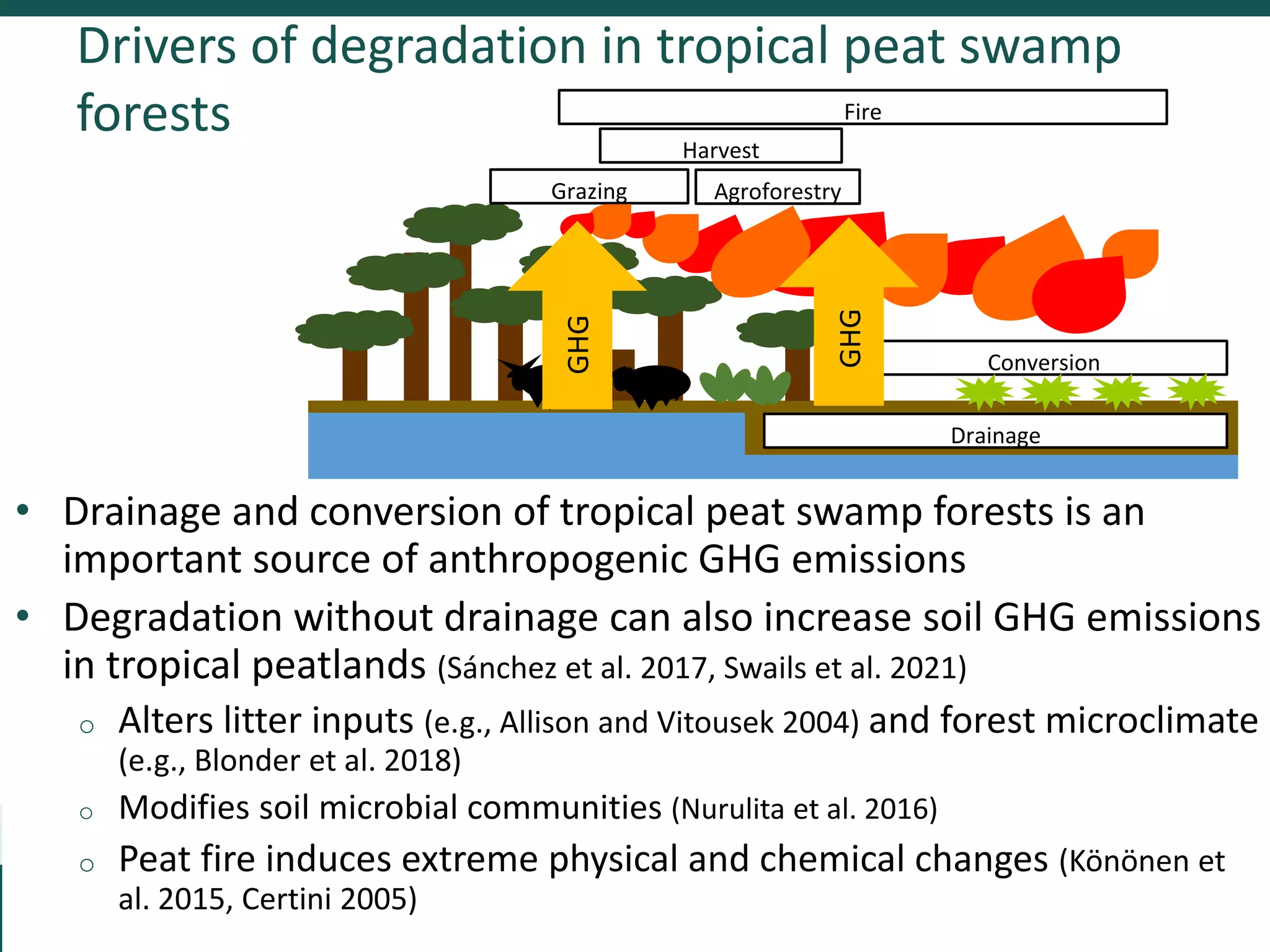 Drivers of degradation in tropical peat swamp forests

Fire

Harvest

Grazing

Agroforestry

GHG

GHG

Conversion

Drainage

• Drainage and conversion of tropical peat swamp forests is an important source of anthropogenic GHG emissions

• Degradation without drainage can also increase soil GHG emissions in tropical peatlands (Sánchez et al. 2017, Swails et al. 2021)

○ Alters litter inputs (e.g., Allison and Vitousek 2004) and forest microclimate (e.g., Blonder et al. 2018)

○ Modifies soil microbial communities (Nurulita et al. 2016)

○ Peat fire induces extreme physical and chemical changes (Könönen et al. 2015, Certini 2005)